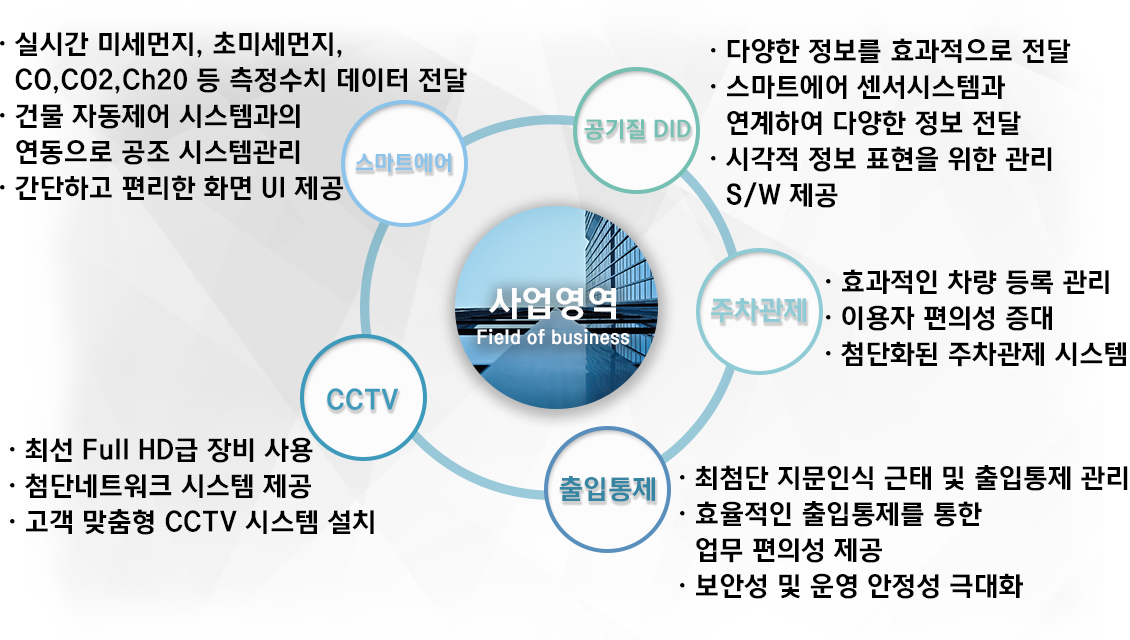 · 실시간 미세먼지, 초미세먼지, CO,CO2,Ch20 등 측정수치 데이터 전달
· 건물 자동제어 시스템과의 연동으로 공조 시스템관리
· 간단하고 편리한 화면 UI 제공

스마트에어

공기질 DID

· 다양한 정보를 효과적으로 전달
· 스마트에어 센서시스템과 연계하여 다양한 정보 전달
· 시각적 정보 표현을 위한 관리 S/W 제공

사업영역
Field of business

주차관제

· 효과적인 차량 등록 관리
· 이용자 편의성 증대
· 첨단화된 주차관제 시스템

CCTV

· 최선 Full HD급 장비 사용
· 첨단네트워크 시스템 제공
· 고객 맞춤형 CCTV 시스템 설치

출입통제

· 최첨단 지문인식 근태 및 출입통제 관리
· 효율적인 출입통제를 통한 업무 편의성 제공
· 보안성 및 운영 안정성 극대화